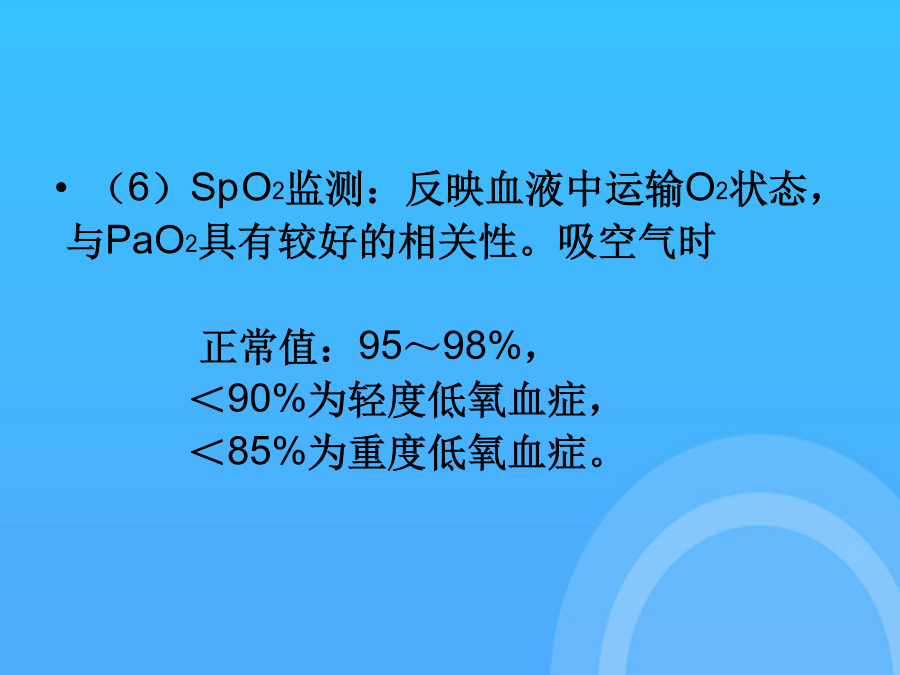 • （6）$SpO_2$监测：反映血液中运输$O_2$状态，与$PaO_2$具有较好的相关性。吸空气时

正常值：95～98%，
＜90%为轻度低氧血症，
＜85%为重度低氧血症。